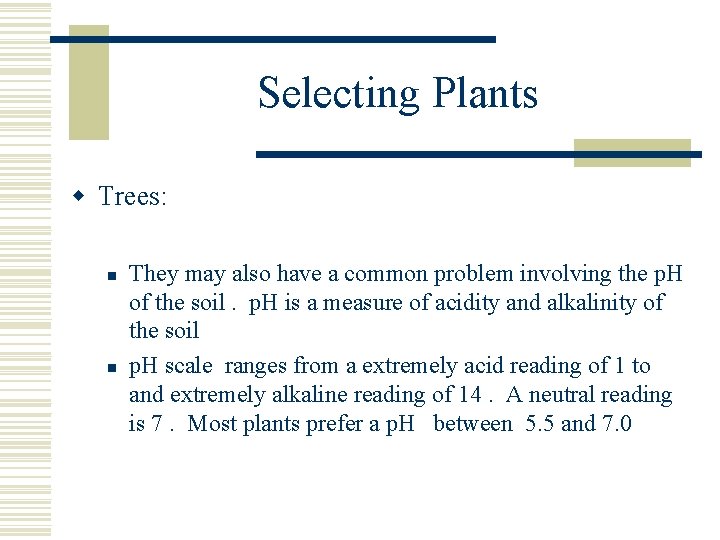 Selecting Plants

Trees:

They may also have a common problem involving the pH of the soil . pH is a measure of acidity and alkalinity of the soil

pH scale ranges from a extremely acid reading of 1 to and extremely alkaline reading of 14 . A neutral reading is 7 . Most plants prefer a pH between 5.5 and 7.0